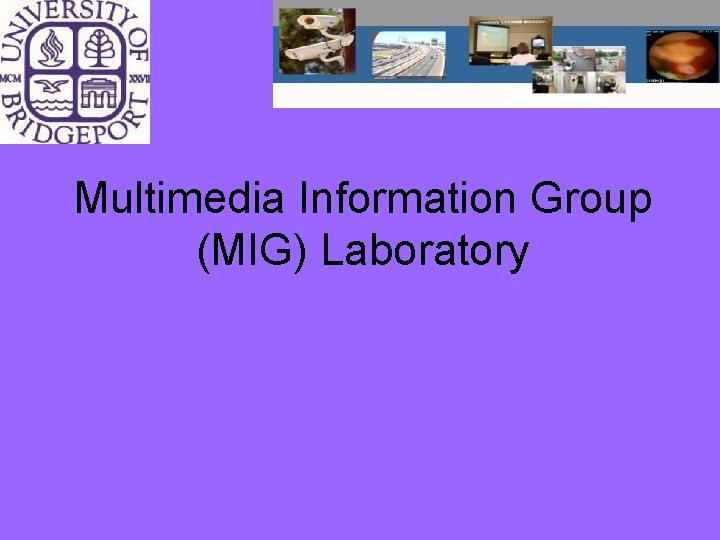 UNIVERSITY OF BRIDGEPORT
MCM XXVII

Multimedia Information Group (MIG) Laboratory